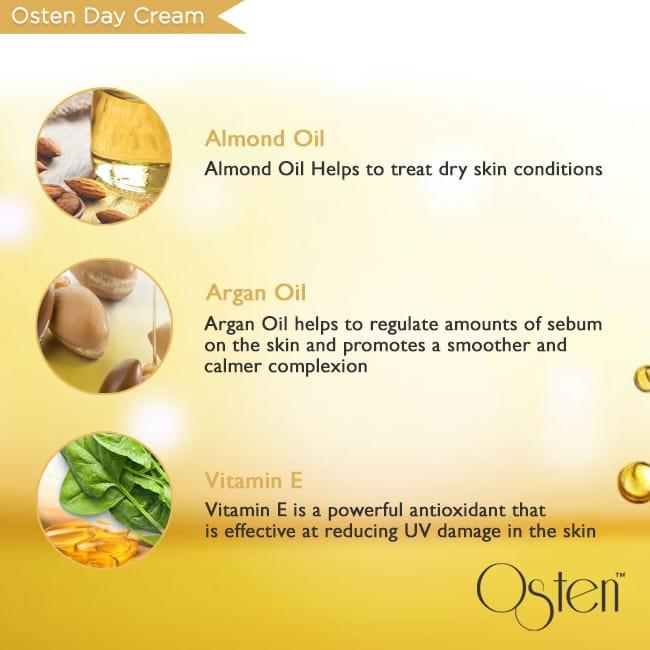 Osten Day Cream

Almond Oil
Almond Oil Helps to treat dry skin conditions

Argan Oil
Argan Oil helps to regulate amounts of sebum on the skin and promotes a smoother and calmer complexion

Vitamin E
Vitamin E is a powerful antioxidant that is effective at reducing UV damage in the skin

Osten™